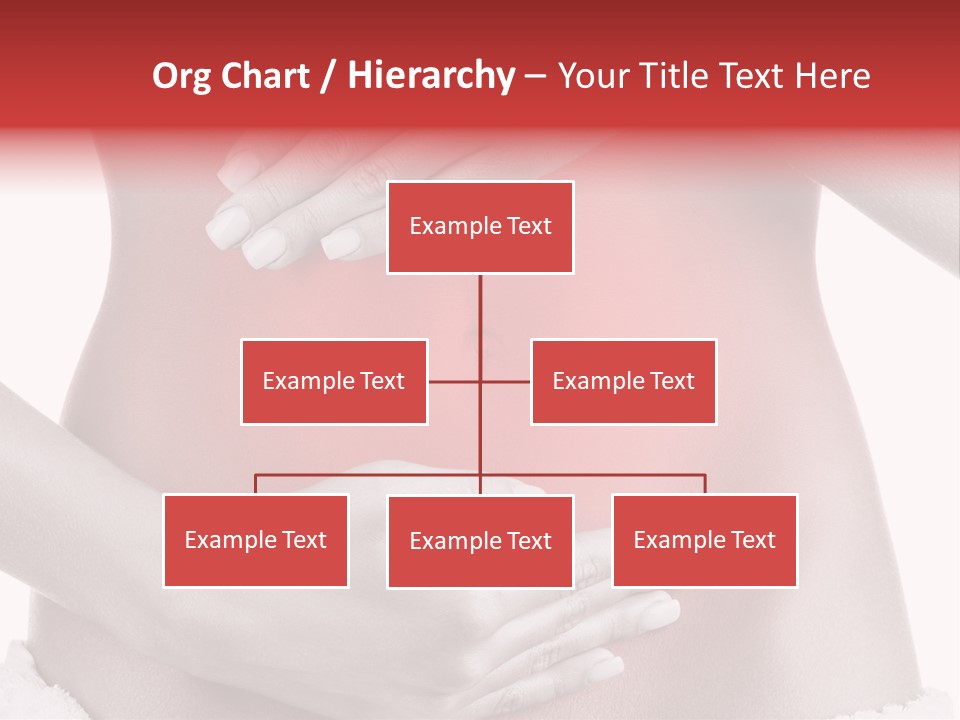 Org Chart / Hierarchy – Your Title Text Here

Example Text

Example Text

Example Text

Example Text

Example Text

Example Text